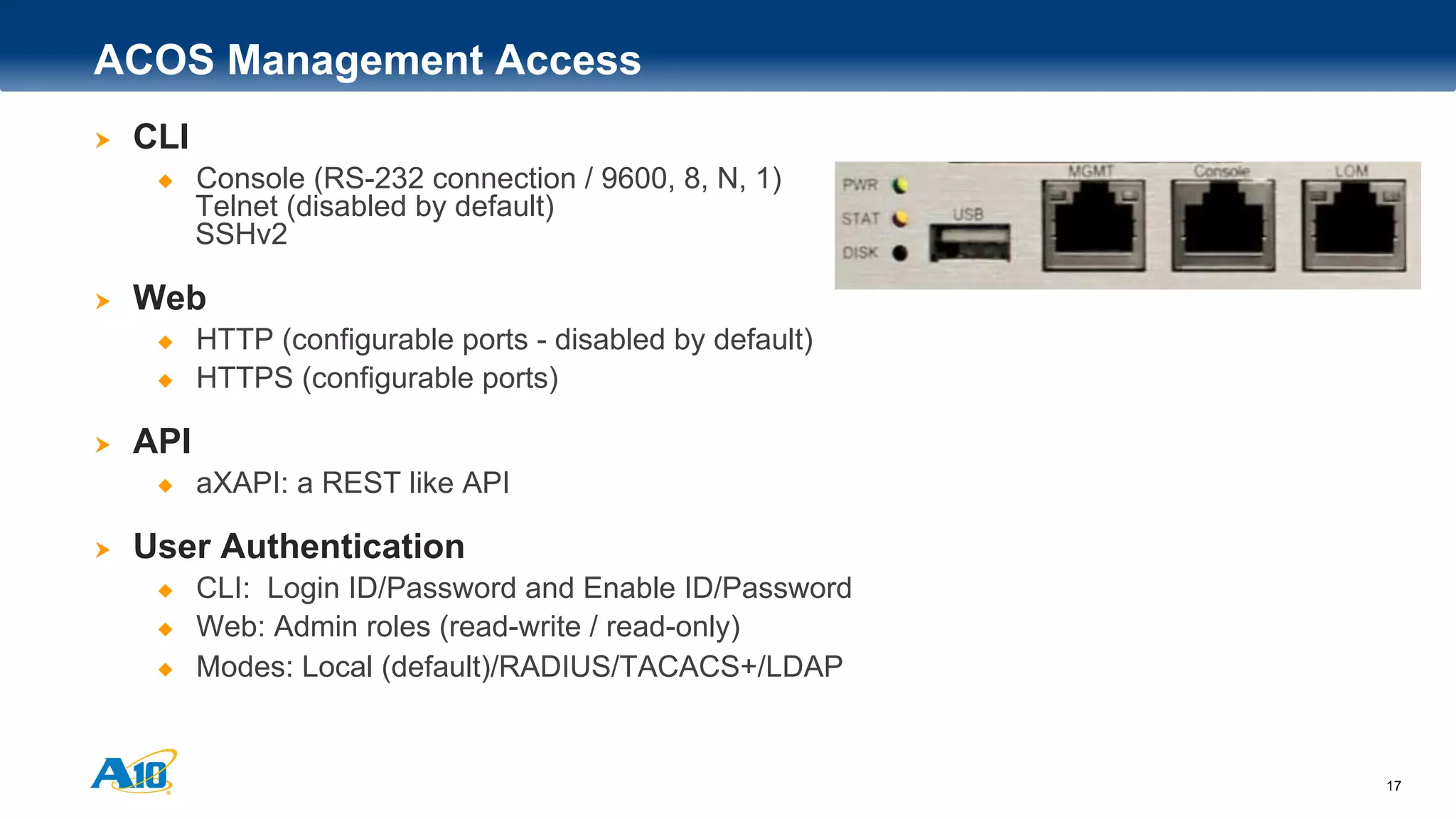 ACOS Management Access

CLI

Console (RS-232 connection / 9600, 8, N, 1)
Telnet (disabled by default)
SSHv2

PWR
STAT
DISK
USB
MGMT
Console
LOM

Web

HTTP (configurable ports - disabled by default)

HTTPS (configurable ports)

API

aXAPI: a REST like API

User Authentication

CLI: Login ID/Password and Enable ID/Password

Web: Admin roles (read-write / read-only)

Modes: Local (default)/RADIUS/TACACS+/LDAP

A10

17